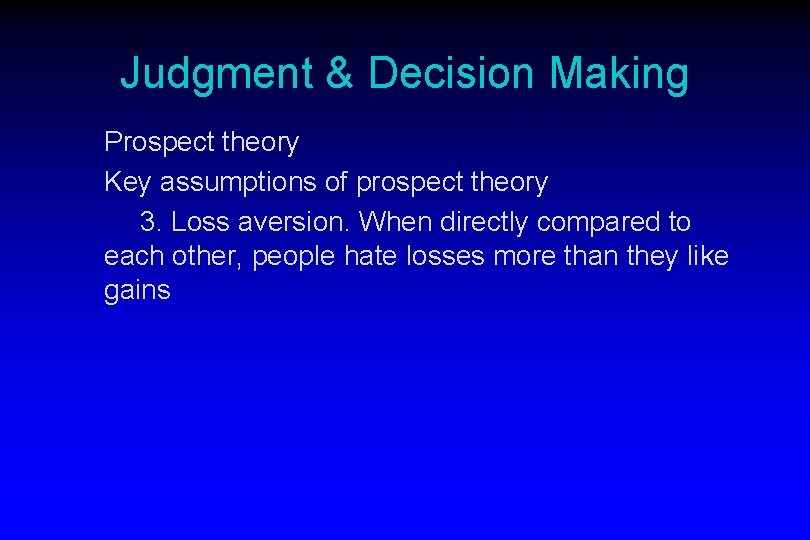 Judgment & Decision Making

Prospect theory

Key assumptions of prospect theory

3. Loss aversion. When directly compared to each other, people hate losses more than they like gains